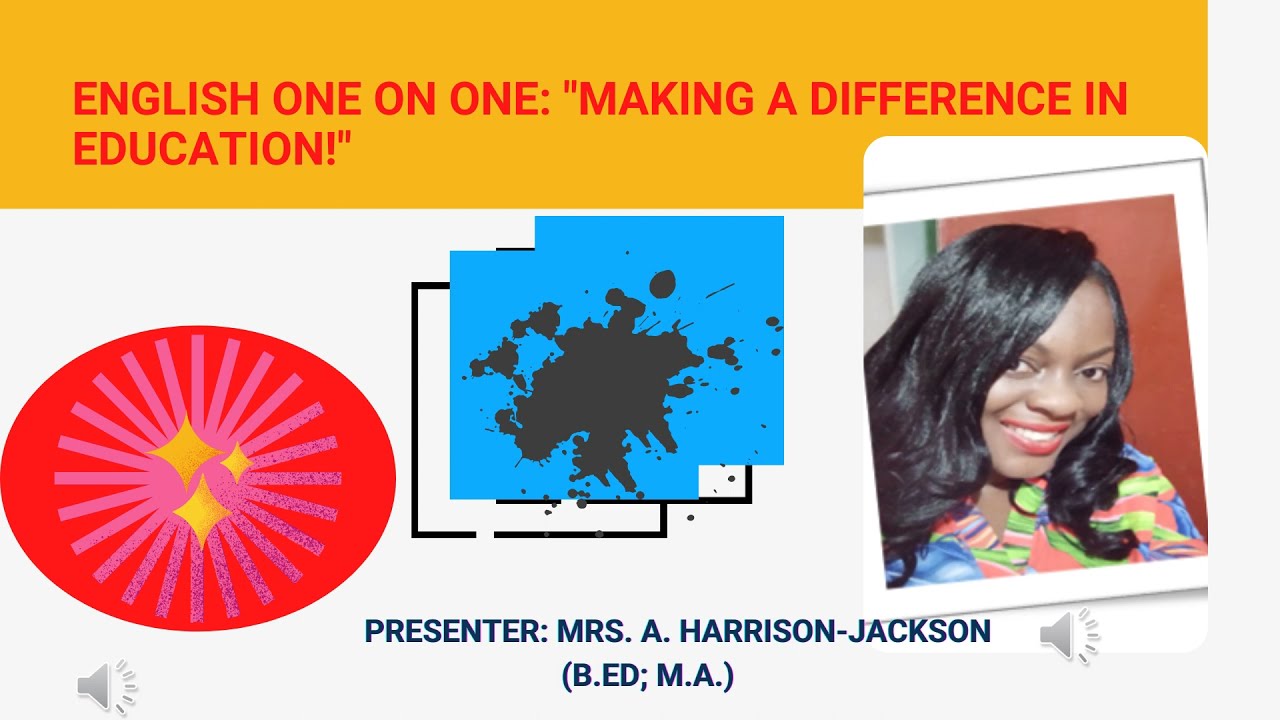 ENGLISH ONE ON ONE: "MAKING A DIFFERENCE IN EDUCATION!"

PRESENTER: MRS. A. HARRISON-JACKSON (B.ED; M.A.)